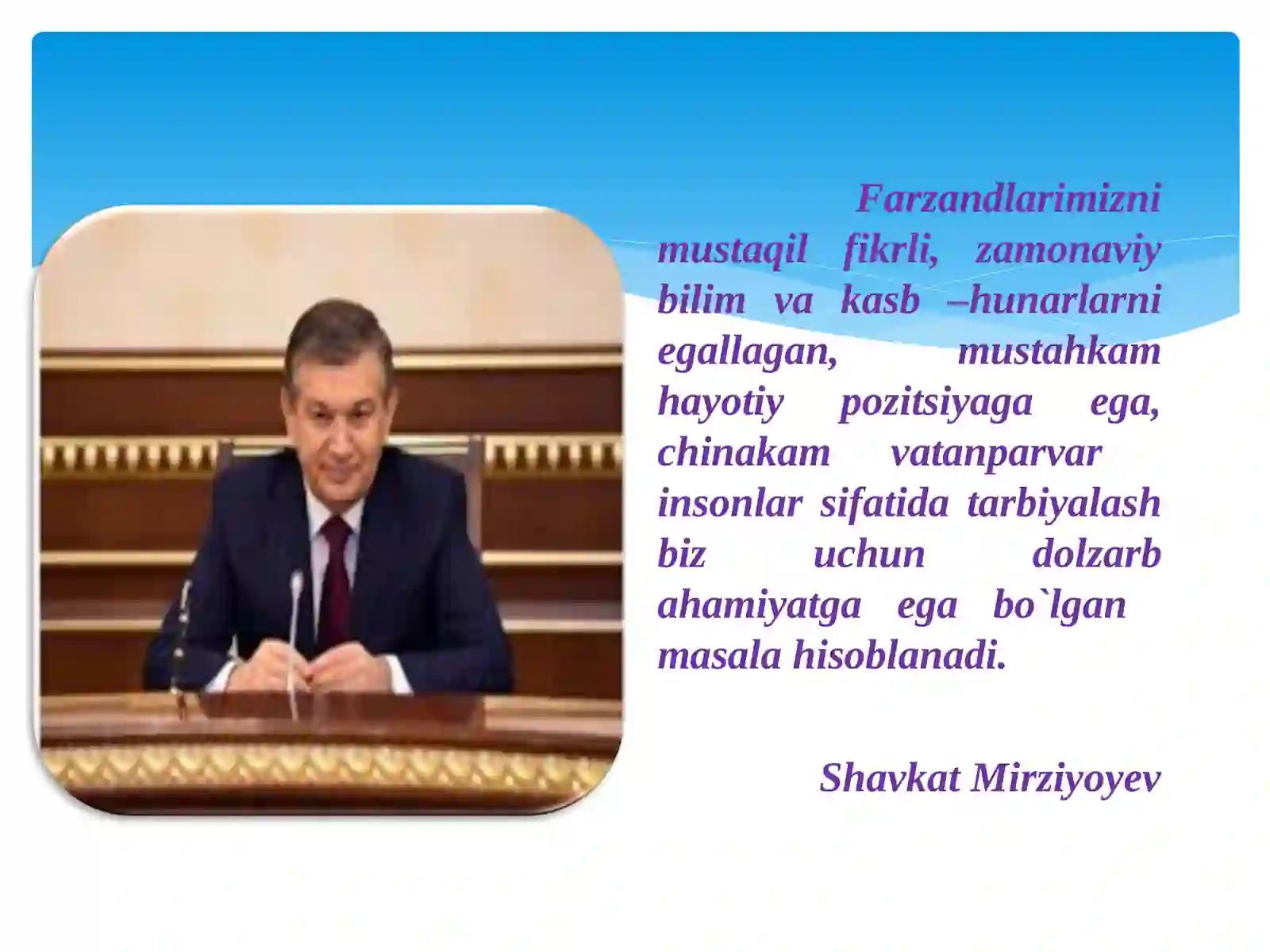 Farzandlarimizni mustaqil fikrli, zamonaviy bilim va kasb –hunarlarni egallagan, mustahkam hayotiy pozitsiyaga ega, chinakam vatanparvar insonlar sifatida tarbiyalash biz uchun dolzarb ahamiyatga ega bo`lgan masala hisoblanadi.

Shavkat Mirziyoyev